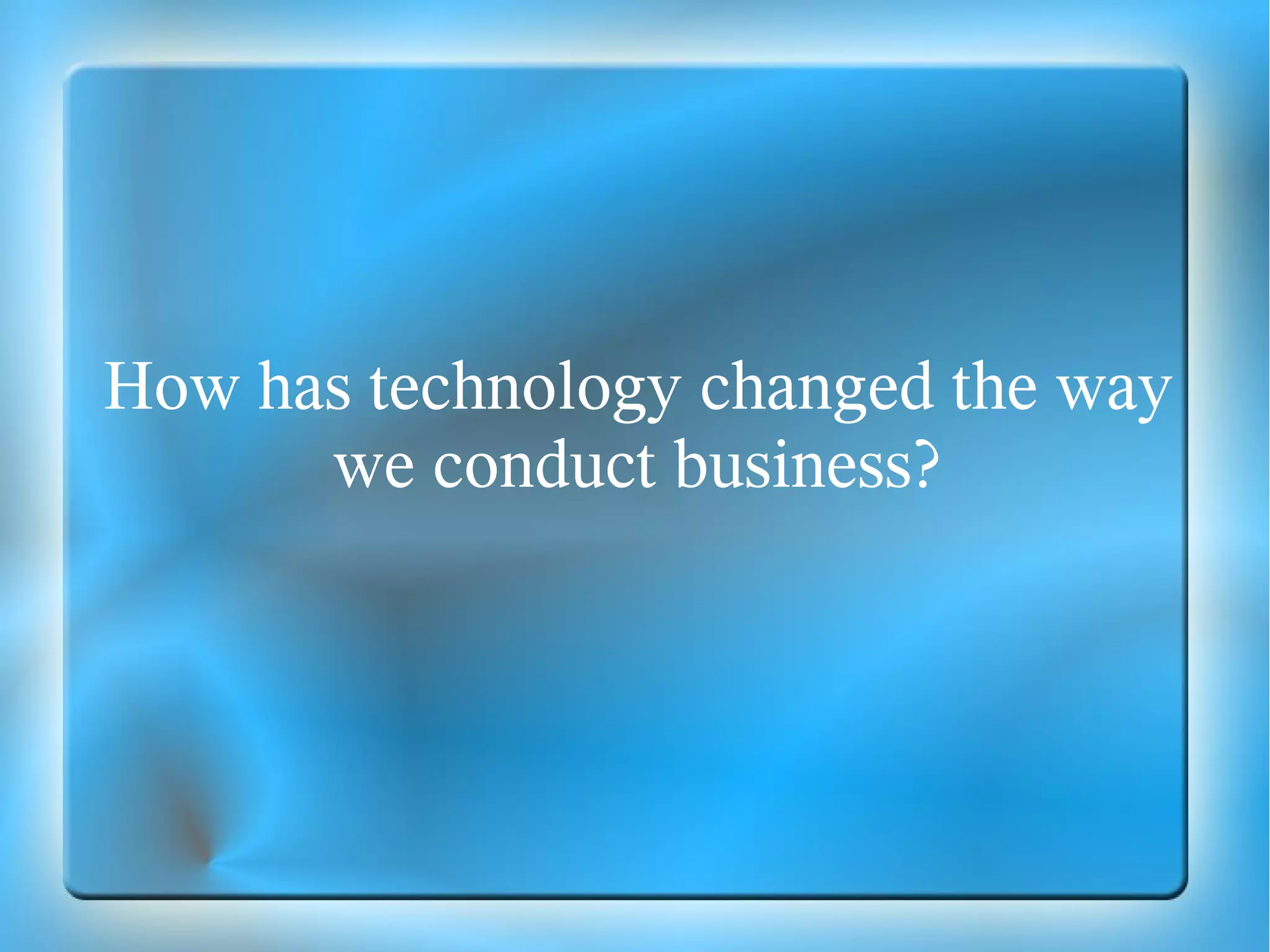 How has technology changed the way we conduct business?